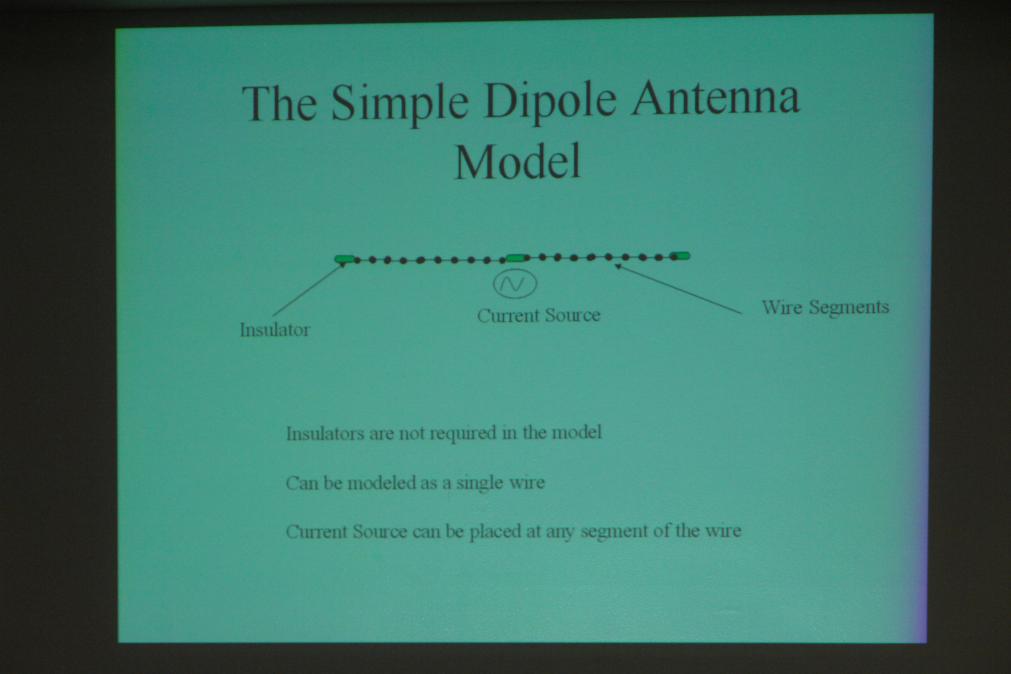 The Simple Dipole Antenna Model

Insulator

Current Source

Wire Segments

Insulators are not required in the model

Can be modeled as a single wire

Current Source can be placed at any segment of the wire